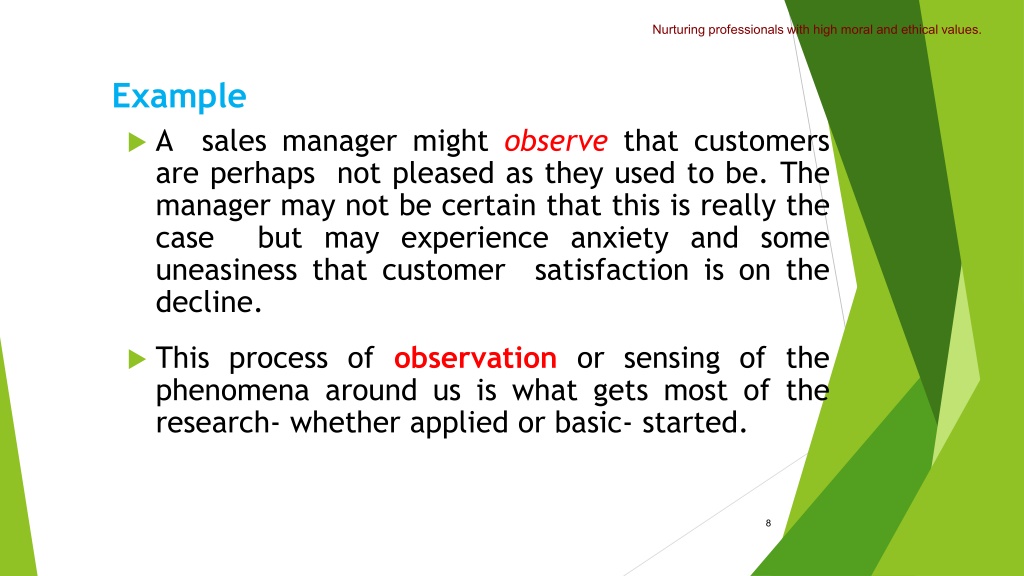 Nurturing professionals with high moral and ethical values.

Example

A sales manager might observe that customers are perhaps not pleased as they used to be. The manager may not be certain that this is really the case but may experience anxiety and some uneasiness that customer satisfaction is on the decline.

This process of observation or sensing of the phenomena around us is what gets most of the research- whether applied or basic- started.

8